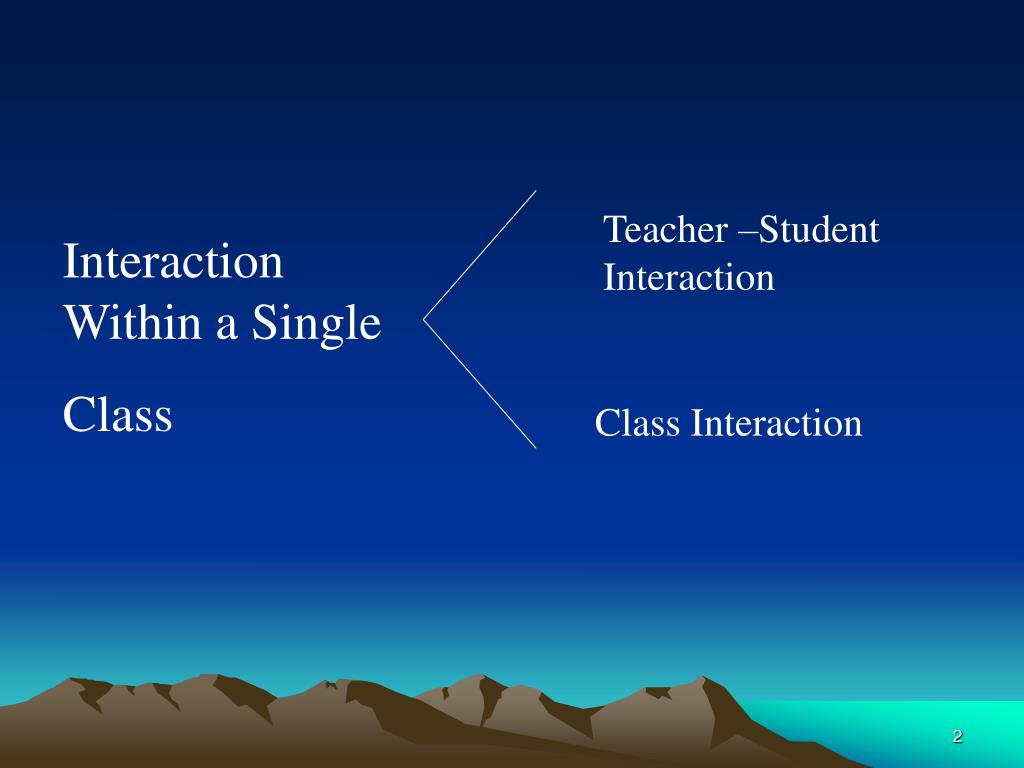 Interaction Within a Single

Class

Teacher –Student Interaction

Class Interaction

2